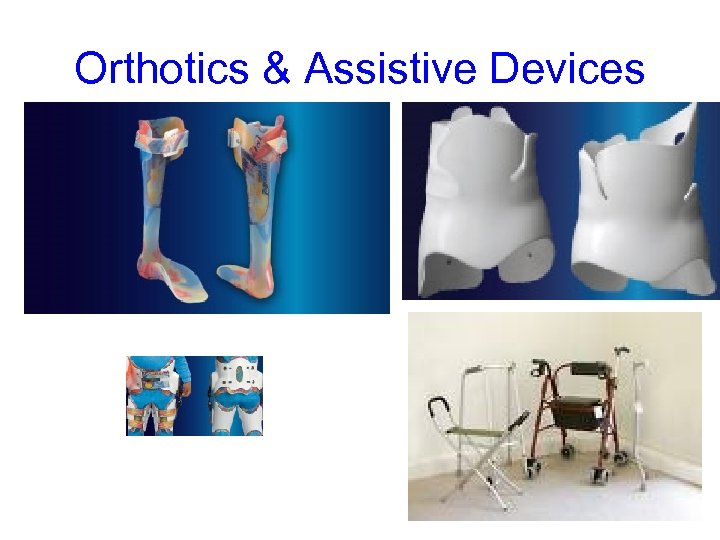 Orthotics & Assistive Devices